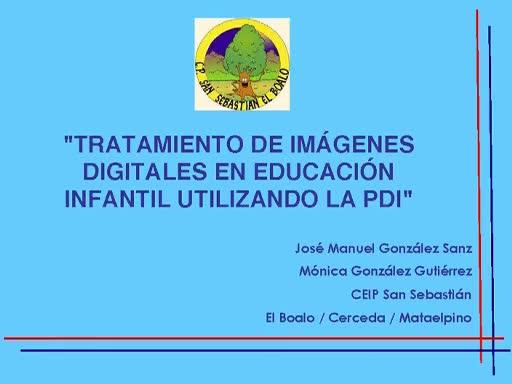 C.P. SAN SEBASTIAN EL BOALO

"TRATAMIENTO DE IMÁGENES DIGITALES EN EDUCACIÓN INFANTIL UTILIZANDO LA PDI"

José Manuel González Sanz

Mónica González Gutiérrez

CEIP San Sebastián

El Boalo / Cerceda / Mataelpino